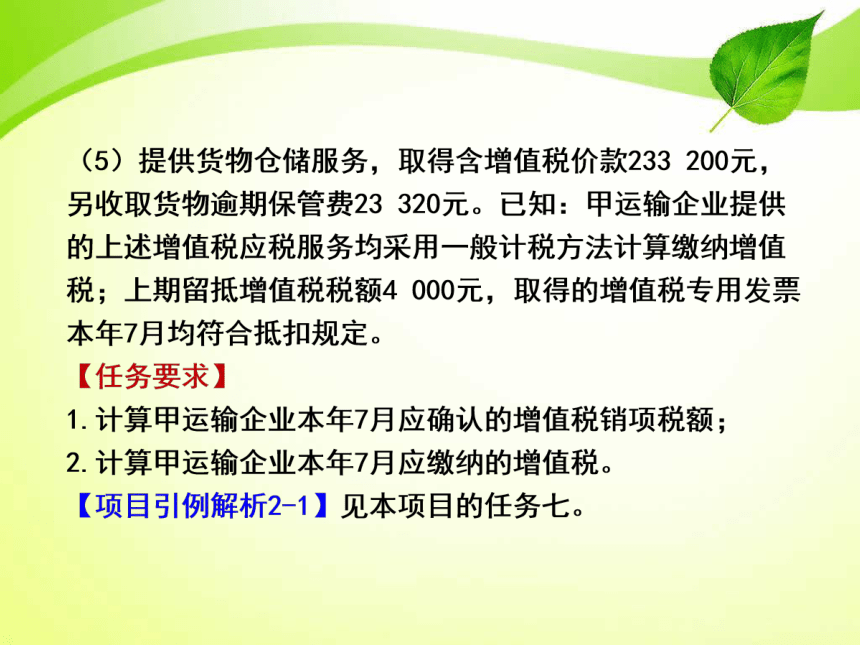 （5）提供货物仓储服务，取得含增值税价款233 200元，另收取货物逾期保管费23 320元。已知：甲运输企业提供的上述增值税应税服务均采用一般计税方法计算缴纳增值税；上期留抵增值税税额4 000元，取得的增值税专用发票本年7月均符合抵扣规定。

【任务要求】

1.计算甲运输企业本年7月应确认的增值税销项税额；

2.计算甲运输企业本年7月应缴纳的增值税。

【项目引例解析2-1】见本项目的任务七。